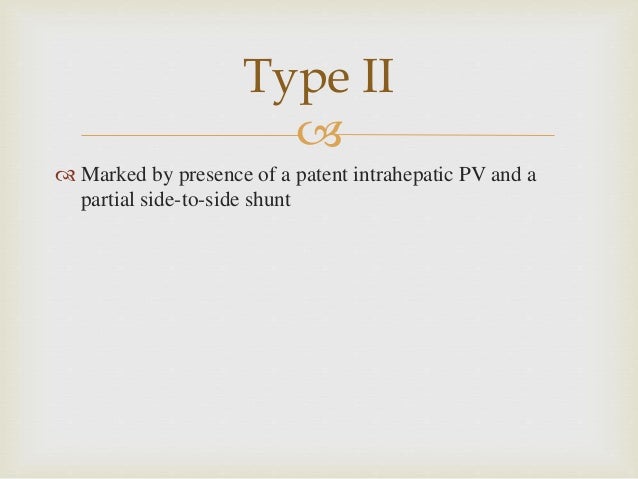 Type II

Marked by presence of a patent intrahepatic PV and a partial side-to-side shunt